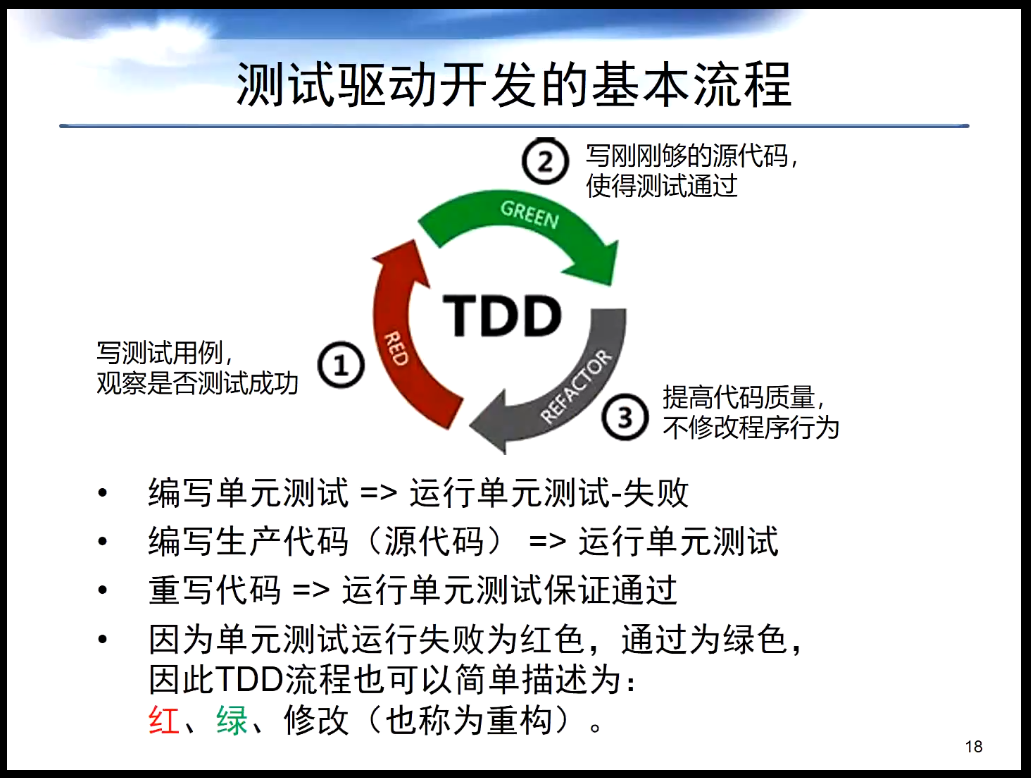 测试驱动开发的基本流程

② 写刚刚够的源代码，使得测试通过

GREEN

TDD

RED

REFACTOR

写测试用例，观察是否测试成功 ①

③ 提高代码质量，不修改程序行为

• 编写单元测试 => 运行单元测试-失败
• 编写生产代码（源代码） => 运行单元测试
• 重写代码 => 运行单元测试保证通过
• 因为单元测试运行失败为红色，通过为绿色，因此TDD流程也可以简单描述为：红、绿、修改（也称为重构）。

18